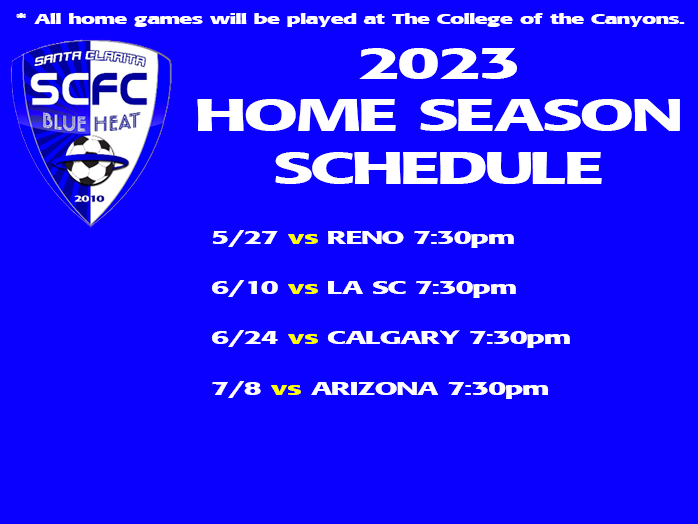 * All home games will be played at The College of the Canyons.

SANTA CLARITA
SCFC
BLUE HEAT
2010

2023
HOME SEASON
SCHEDULE

5/27 vs RENO 7:30pm

6/10 vs LA SC 7:30pm

6/24 vs CALGARY 7:30pm

7/8 vs ARIZONA 7:30pm